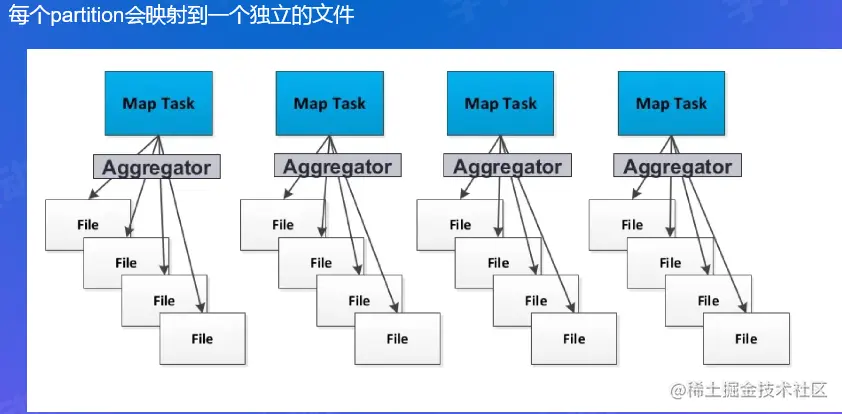 每个partition会映射到一个独立的文件

Map Task
Aggregator
File
File
File
File

Map Task
Aggregator
File
File
File
File

Map Task
Aggregator
File
File
File
File

Map Task
Aggregator
File
File
File
File

@稀土掘金技术社区